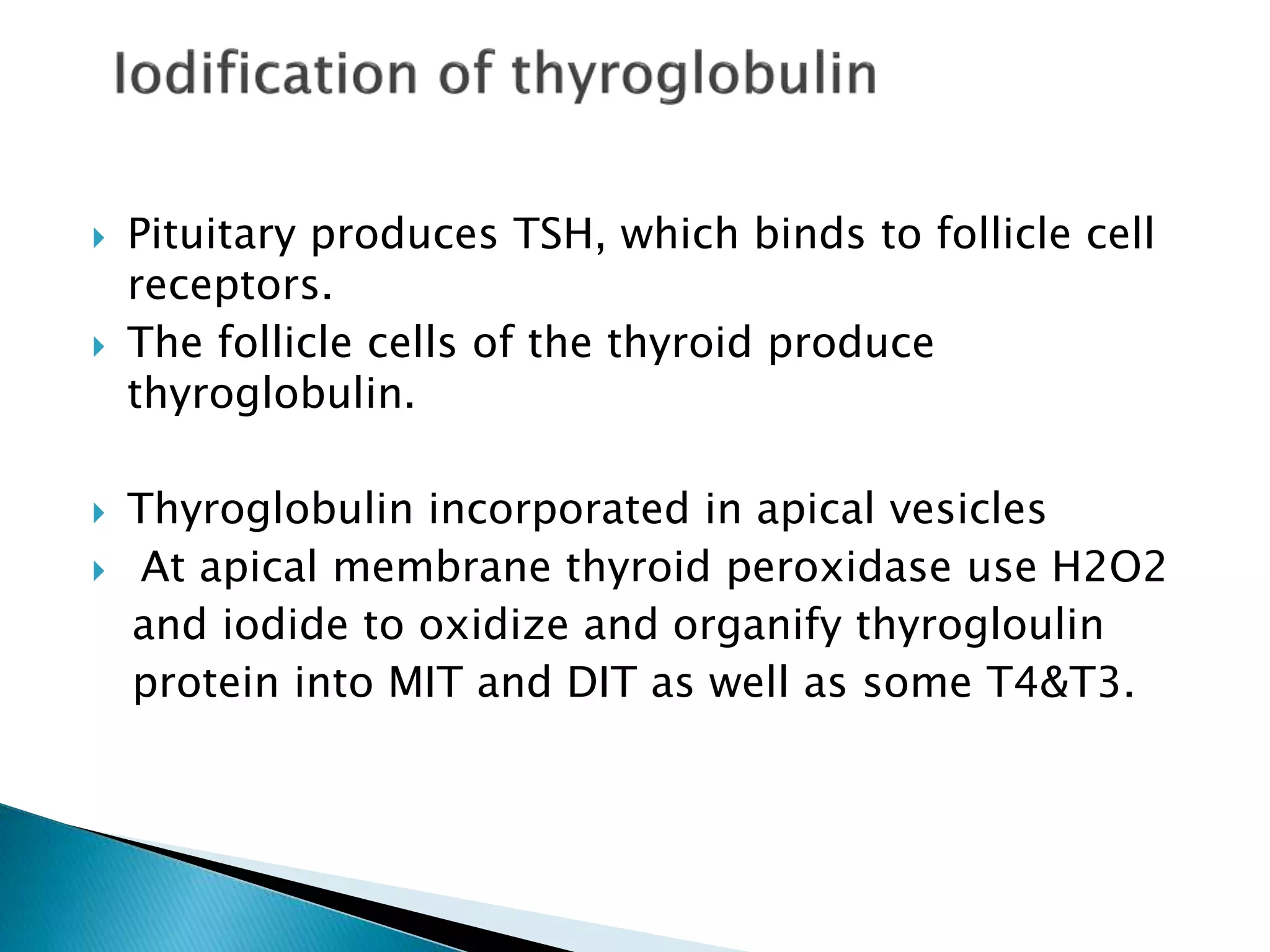 Iodification of thyroglobulin

Pituitary produces TSH, which binds to follicle cell receptors.

The follicle cells of the thyroid produce thyroglobulin.

Thyroglobulin incorporated in apical vesicles

At apical membrane thyroid peroxidase use H2O2 and iodide to oxidize and organify thyrogloulin protein into MIT and DIT as well as some T4&T3.